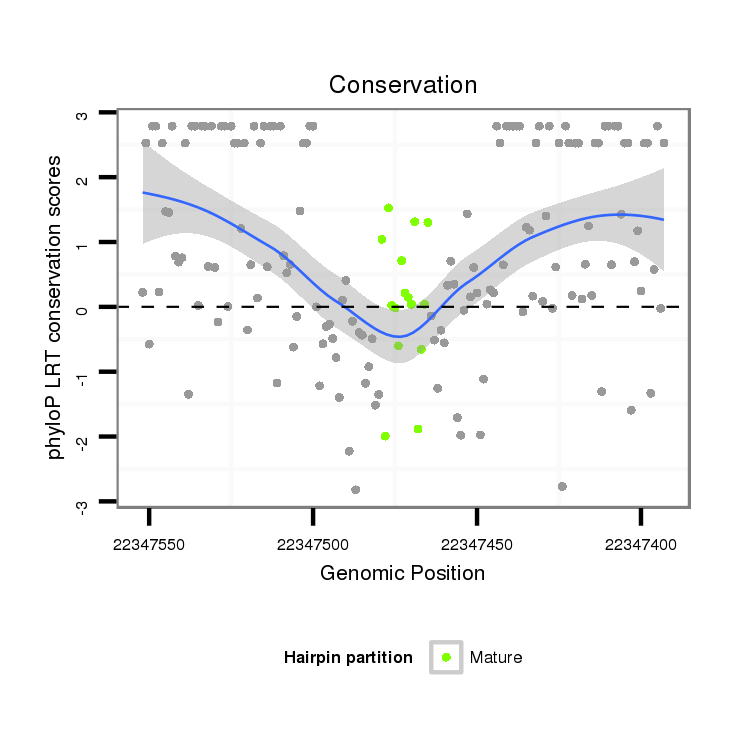 Conservation

phyloP LRT conservation scores

3
2
1
0
-1
-2
-3

22347550
22347500
22347450
22347400

Genomic Position

Hairpin partition
Mature